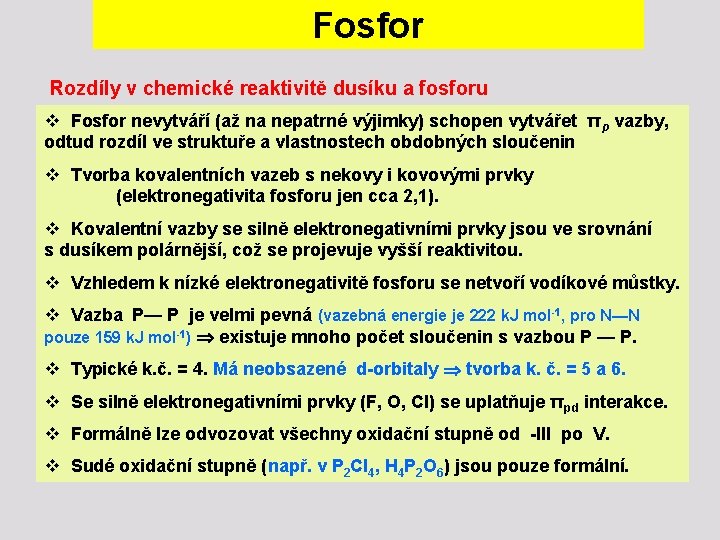 Fosfor

Rozdíly v chemické reaktivitě dusíku a fosforu

❖ Fosfor nevytváří (až na nepatrné výjimky) schopen vytvářet $\pi_p$ vazby, odtud rozdíl ve struktuře a vlastnostech obdobných sloučenin

❖ Tvorba kovalentních vazeb s nekovy i kovovými prvky (elektronegativita fosforu jen cca 2,1).

❖ Kovalentní vazby se silně elektronegativními prvky jsou ve srovnání s dusíkem polárnější, což se projevuje vyšší reaktivitou.

❖ Vzhledem k nízké elektronegativitě fosforu se netvoří vodíkové můstky.

❖ Vazba P— P je velmi pevná (vazebná energie je 222 kJ mol$^{-1}$, pro N—N pouze 159 kJ mol$^{-1}$) $\Rightarrow$ existuje mnoho počet sloučenin s vazbou P — P.

❖ Typické k.č. = 4. Má neobsazené d-orbitaly $\Rightarrow$ tvorba k. č. = 5 a 6.

❖ Se silně elektronegativními prvky (F, O, Cl) se uplatňuje $\pi_{pd}$ interakce.

❖ Formálně lze odvozovat všechny oxidační stupně od -III po V.

❖ Sudé oxidační stupně (např. v $P_2Cl_4$, $H_4P_2O_6$) jsou pouze formální.